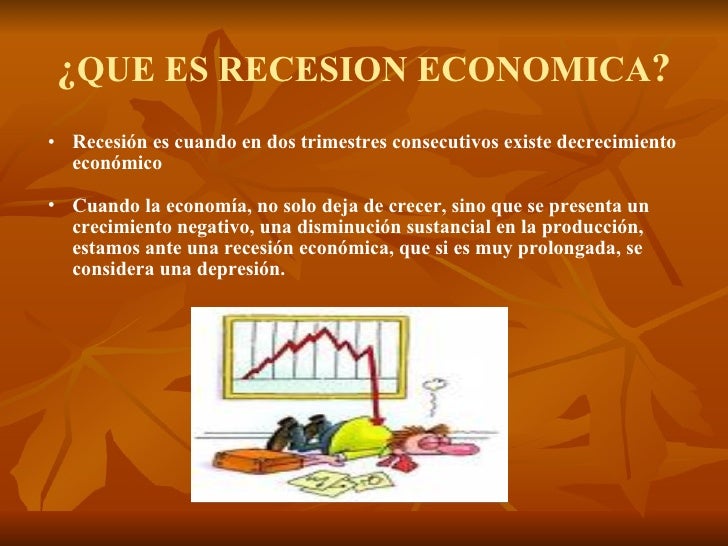 ¿QUE ES RECESION ECONOMICA?

• Recesión es cuando en dos trimestres consecutivos existe decrecimiento económico

• Cuando la economía, no solo deja de crecer, sino que se presenta un crecimiento negativo, una disminución sustancial en la producción, estamos ante una recesión económica, que si es muy prolongada, se considera una depresión.